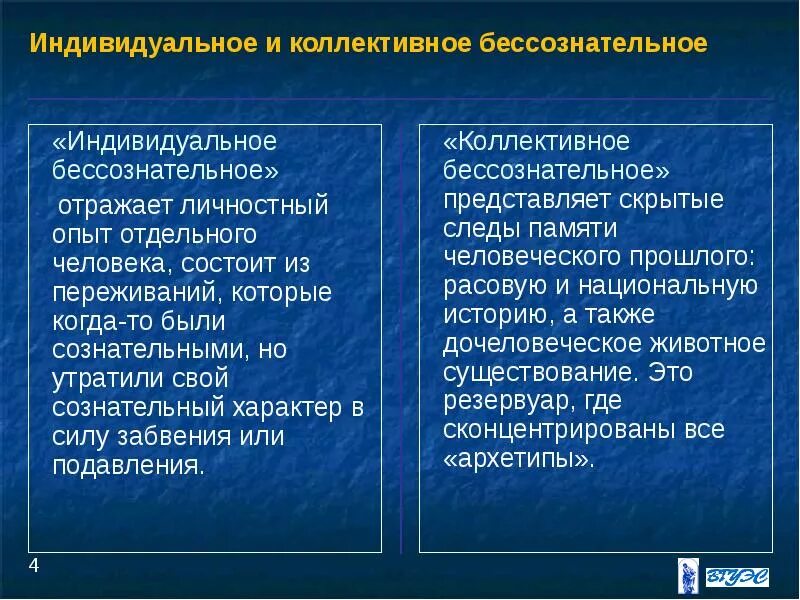 Индивидуальное и коллективное бессознательное

«Индивидуальное бессознательное»

отражает личностный опыт отдельного человека, состоит из переживаний, которые когда-то были сознательными, но утратили свой сознательный характер в силу забвения или подавления.

«Коллективное бессознательное» представляет скрытые следы памяти человеческого прошлого: расовую и национальную историю, а также дочеловеческое животное существование. Это резервуар, где сконцентрированы все «архетипы».

4

ВГУЭС